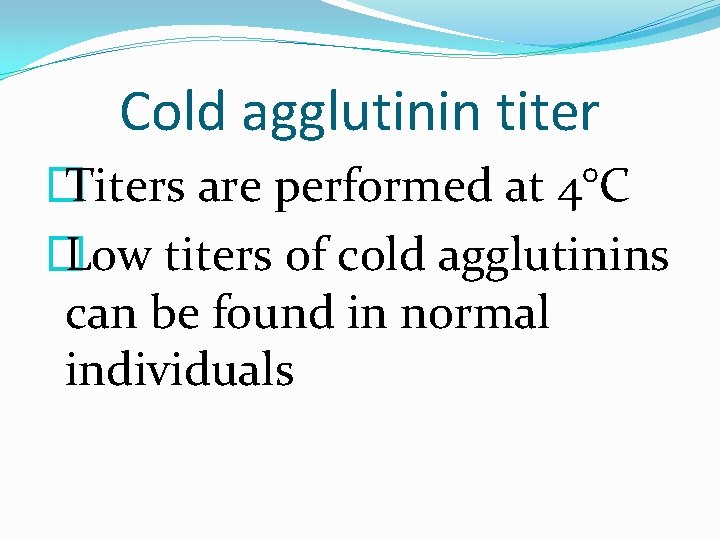 Cold agglutinin titer

Titers are performed at 4°C

Low titers of cold agglutinins can be found in normal individuals